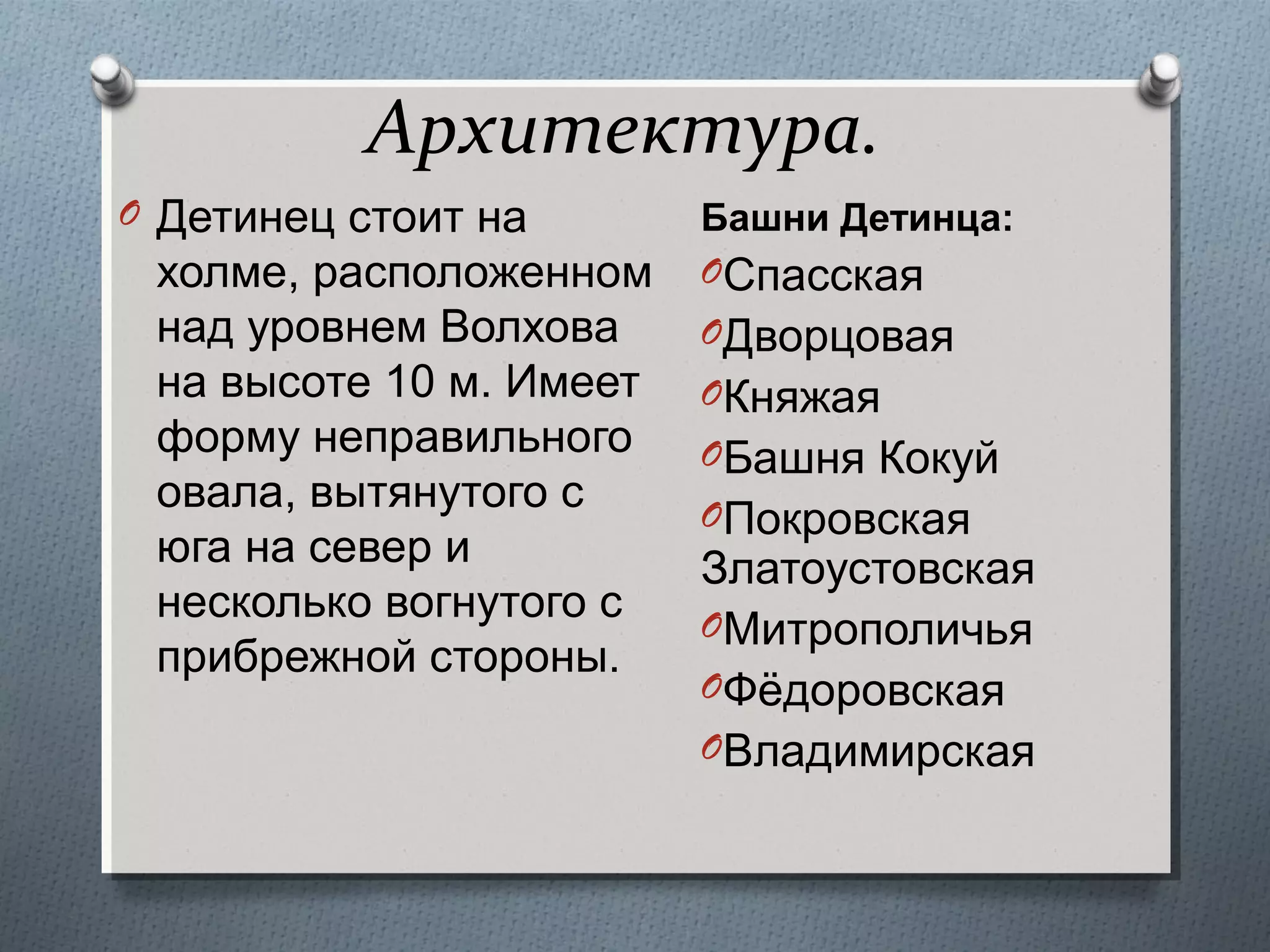 Архитектура.

Детинец стоит на холме, расположенном над уровнем Волхова на высоте 10 м. Имеет форму неправильного овала, вытянутого с юга на север и несколько вогнутого с прибрежной стороны.

Башни Детинца:

Спасская

Дворцовая

Княжая

Башня Кокуй

Покровская

Златоустовская

Митрополичья

Фёдоровская

Владимирская